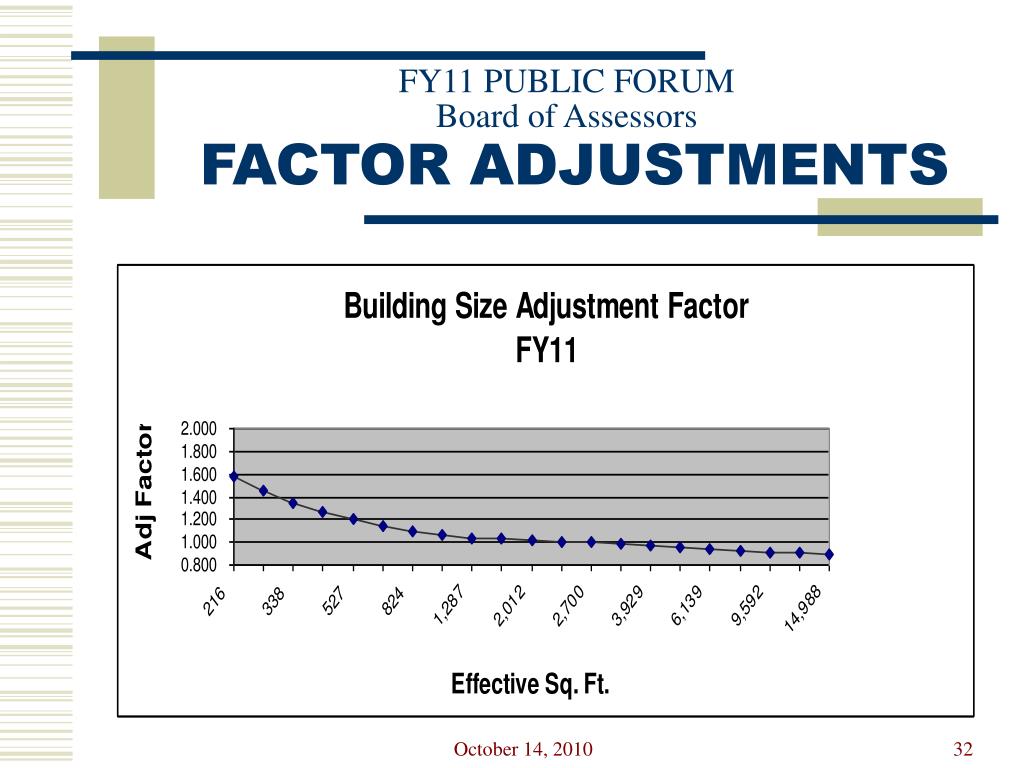 FY11 PUBLIC FORUM
Board of Assessors
FACTOR ADJUSTMENTS

Building Size Adjustment Factor
FY11

Adj Factor

2.000
1.800
1.600
1.400
1.200
1.000
0.800

216
338
527
824
1,287
2,012
2,700
3,929
6,139
9,592
14,988

Effective Sq. Ft.

October 14, 2010

32